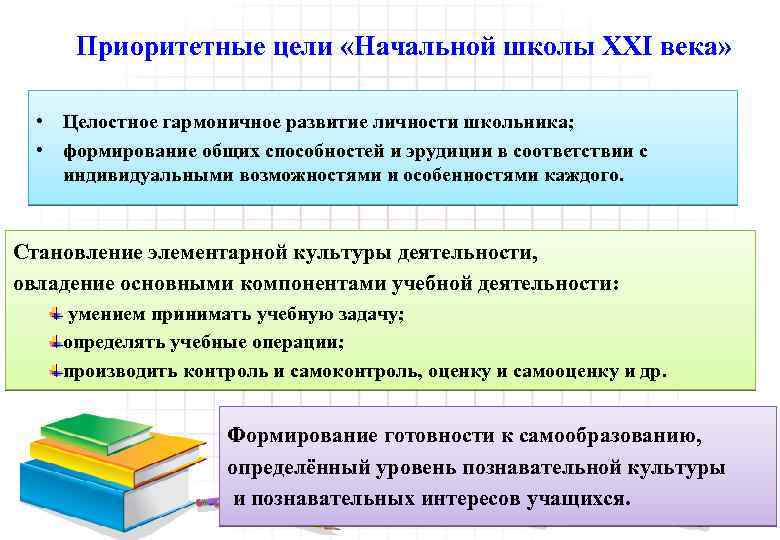 Приоритетные цели «Начальной школы XXI века»

• Целостное гармоничное развитие личности школьника;
• формирование общих способностей и эрудиции в соответствии с индивидуальными возможностями и особенностями каждого.

Становление элементарной культуры деятельности, овладение основными компонентами учебной деятельности:
умением принимать учебную задачу;
определять учебные операции;
производить контроль и самоконтроль, оценку и самооценку и др.

Формирование готовности к самообразованию, определённый уровень познавательной культуры и познавательных интересов учащихся.